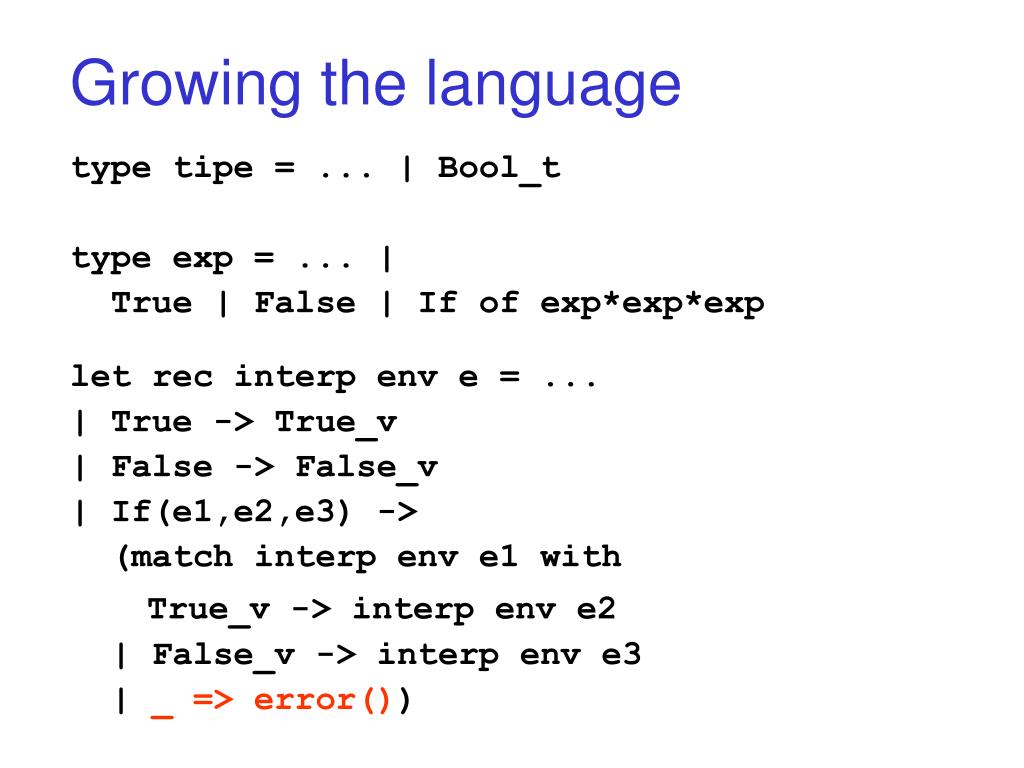 Growing the language

type tipe = ... | Bool_t

type exp = ... |
  True | False | If of exp*exp*exp

let rec interp env e = ...
| True -> True_v
| False -> False_v
| If(e1,e2,e3) ->
  (match interp env e1 with
   True_v -> interp env e2
  | False_v -> interp env e3
  | _ => error())